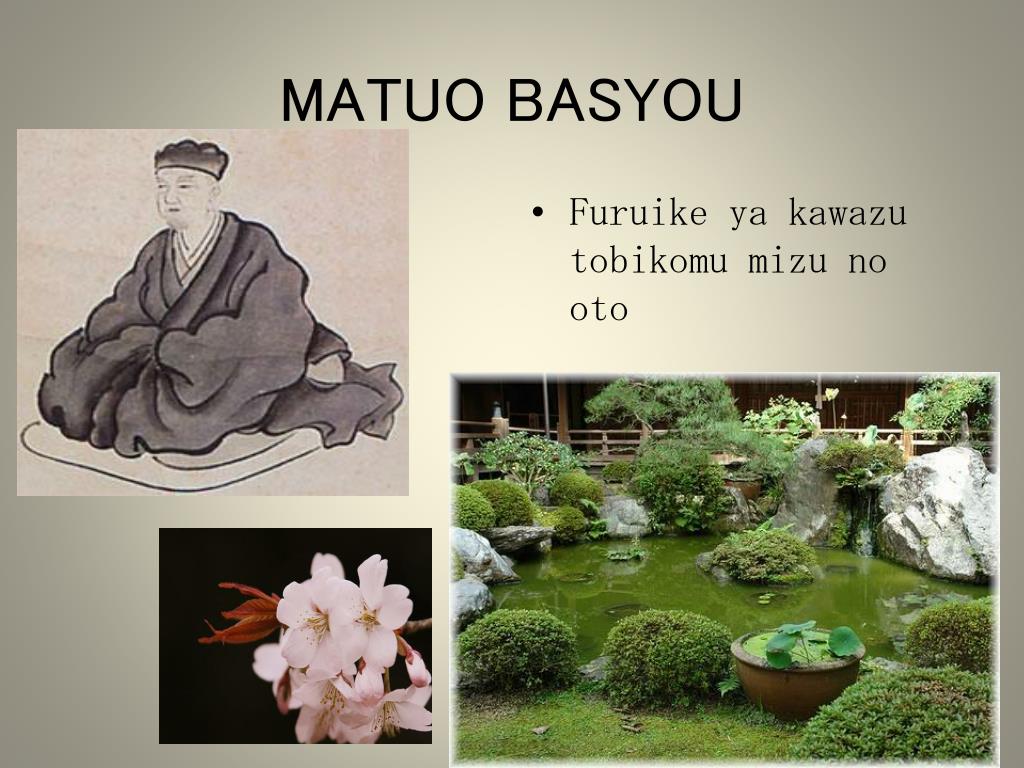 MATUO BASYOU

• Furuike ya kawazu tobikomu mizu no oto